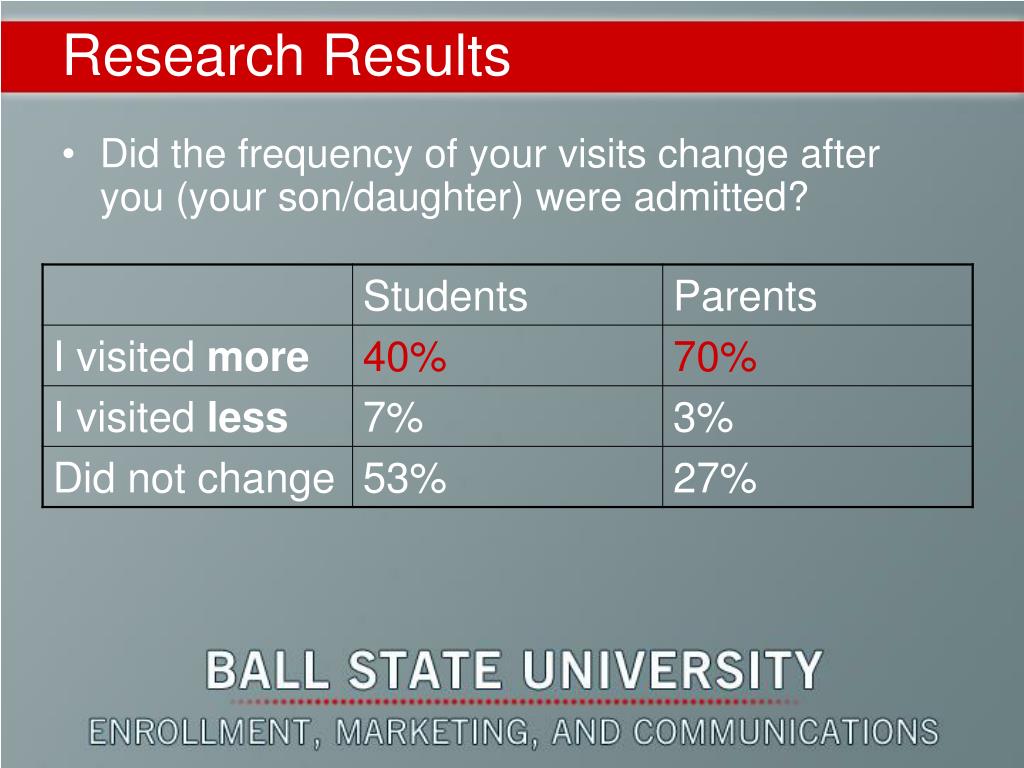 Research Results

• Did the frequency of your visits change after you (your son/daughter) were admitted?

| | Students | Parents |
|---|---|---|
| I visited **more** | 40% | 70% |
| I visited **less** | 7% | 3% |
| Did not change | 53% | 27% |

BALL STATE UNIVERSITY

ENROLLMENT, MARKETING, AND COMMUNICATIONS